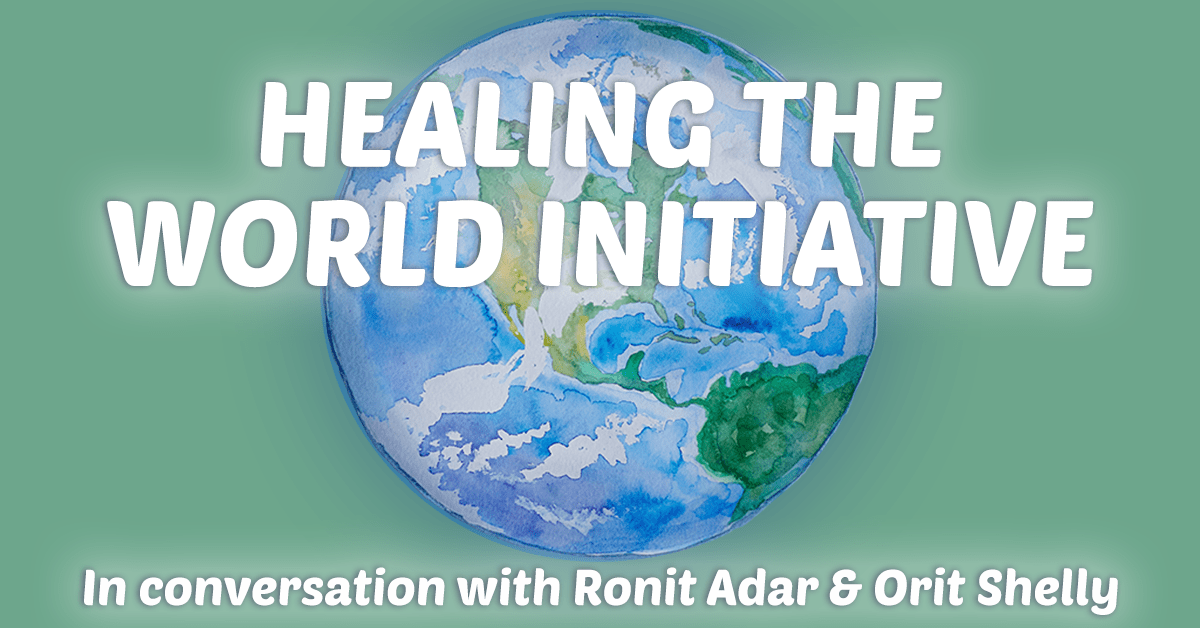 HEALING THE WORLD INITIATIVE

In conversation with Ronit Adar & Orit Shelly